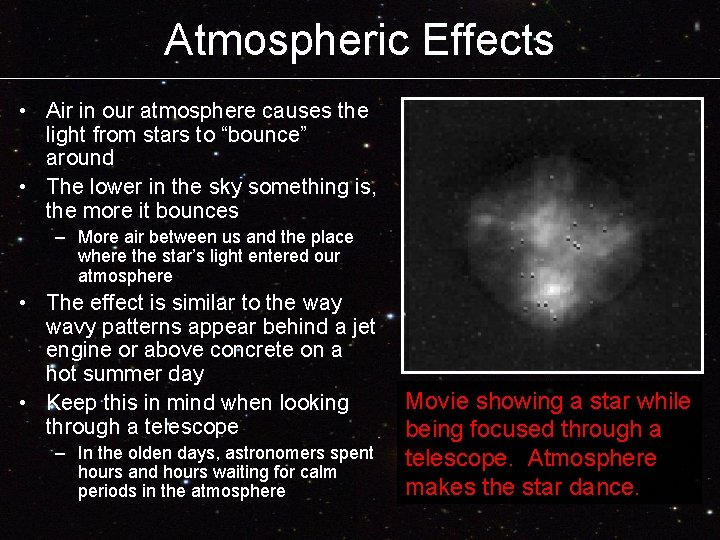 Atmospheric Effects

• Air in our atmosphere causes the light from stars to “bounce” around
• The lower in the sky something is, the more it bounces
– More air between us and the place where the star’s light entered our atmosphere
• The effect is similar to the way wavy patterns appear behind a jet engine or above concrete on a hot summer day
• Keep this in mind when looking through a telescope
– In the olden days, astronomers spent hours and hours waiting for calm periods in the atmosphere

Movie showing a star while being focused through a telescope. Atmosphere makes the star dance.